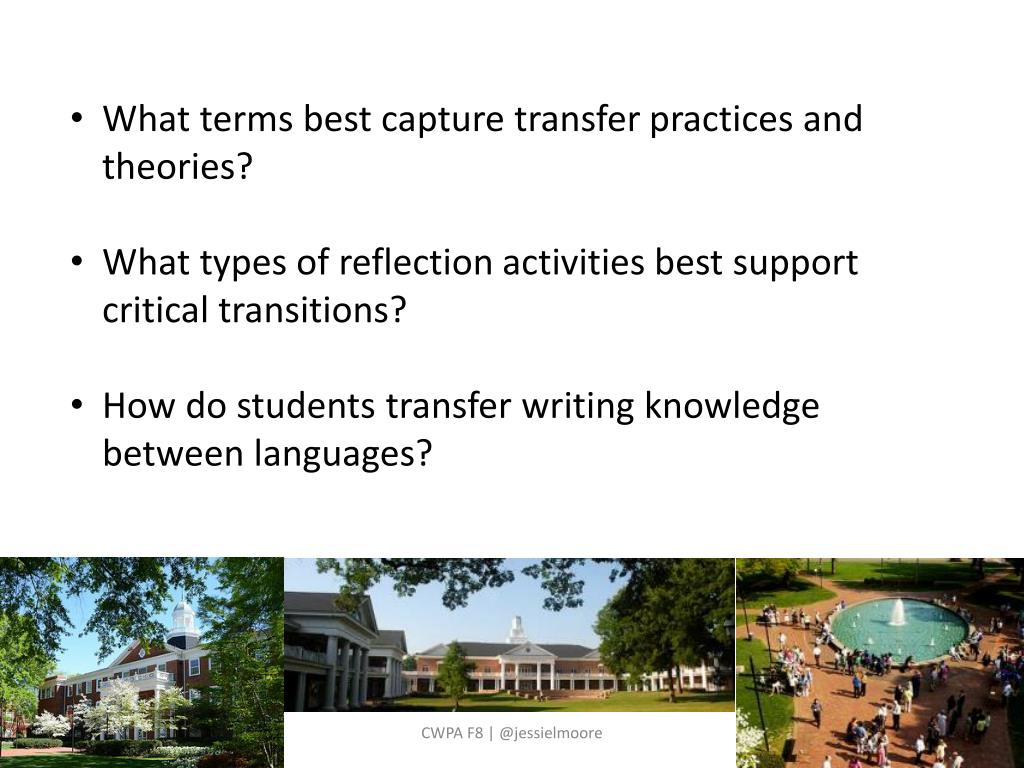 • What terms best capture transfer practices and theories?

• What types of reflection activities best support critical transitions?

• How do students transfer writing knowledge between languages?

CWPA F8 | @jessielmoore